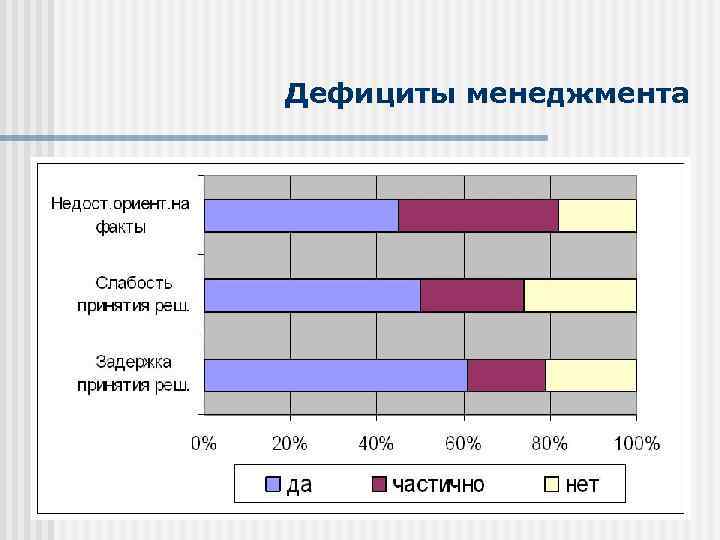 Дефициты менеджмента

Недост.ориент.на факты

Слабость принятия реш.

Задержка принятия реш.

0% 20% 40% 60% 80% 100%

да частично нет